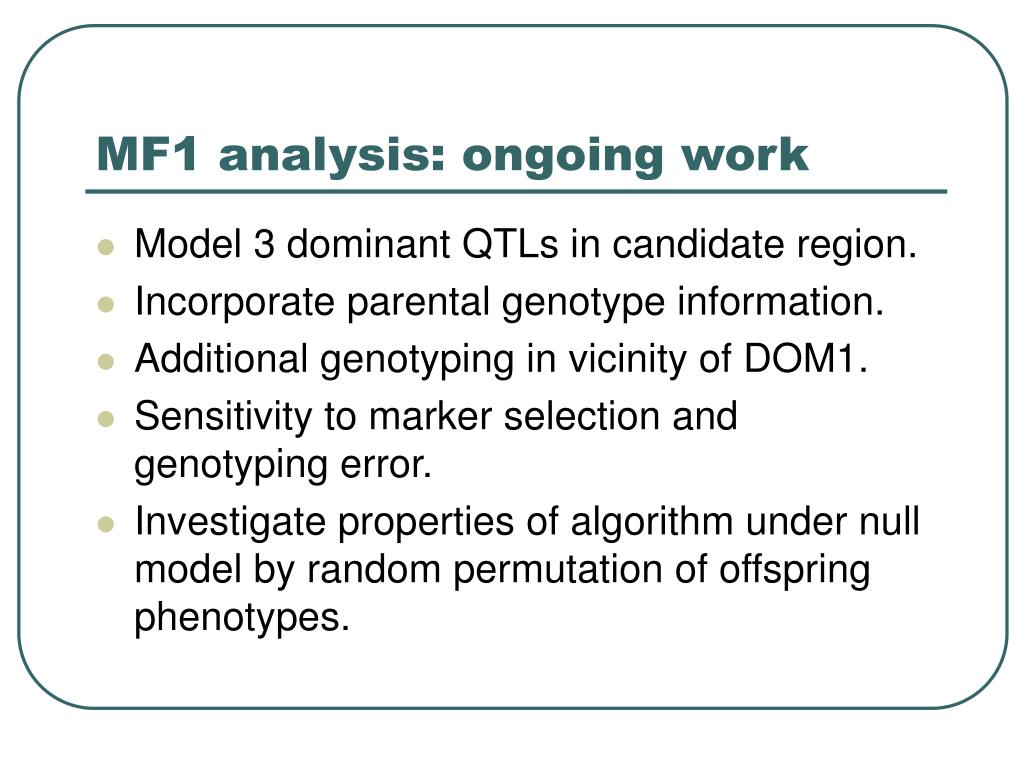 MF1 analysis: ongoing work

- Model 3 dominant QTLs in candidate region.
- Incorporate parental genotype information.
- Additional genotyping in vicinity of DOM1.
- Sensitivity to marker selection and genotyping error.
- Investigate properties of algorithm under null model by random permutation of offspring phenotypes.